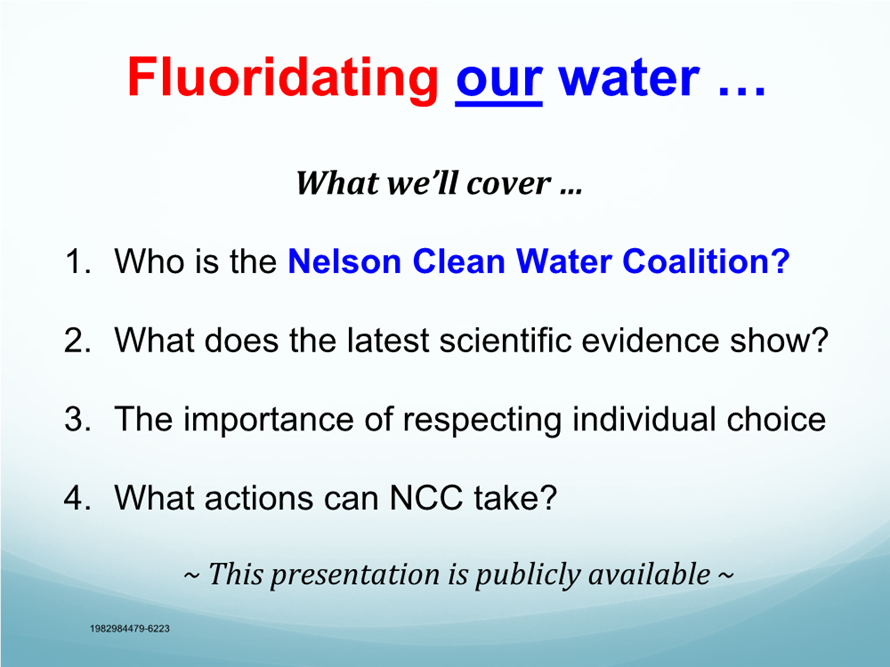 Fluoridating our water …

What we'll cover …

1. Who is the Nelson Clean Water Coalition?

2. What does the latest scientific evidence show?

3. The importance of respecting individual choice

4. What actions can NCC take?

~ This presentation is publicly available ~

1982984479-6223